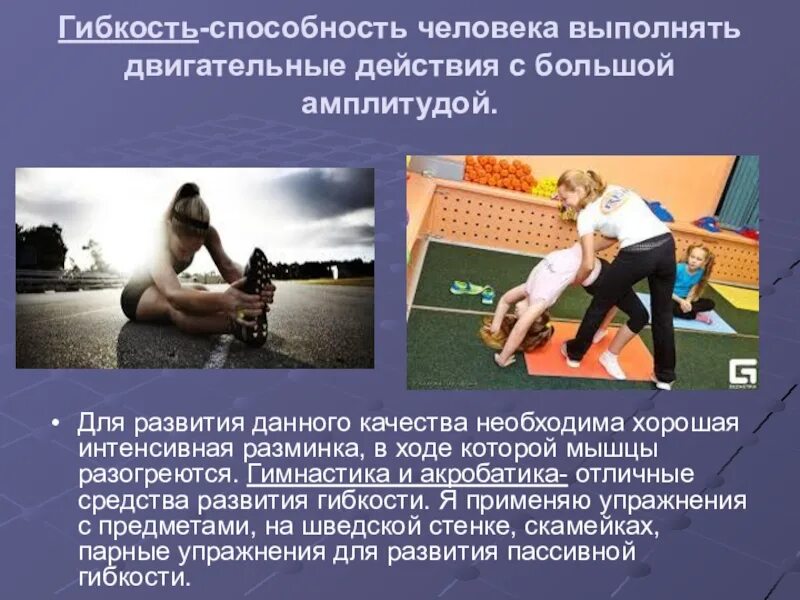 Гибкость-способность человека выполнять двигательные действия с большой амплитудой.

• Для развития данного качества необходима хорошая интенсивная разминка, в ходе которой мышцы разогреются. Гимнастика и акробатика- отличные средства развития гибкости. Я применяю упражнения с предметами, на шведской стенке, скамейках, парные упражнения для развития пассивной гибкости.